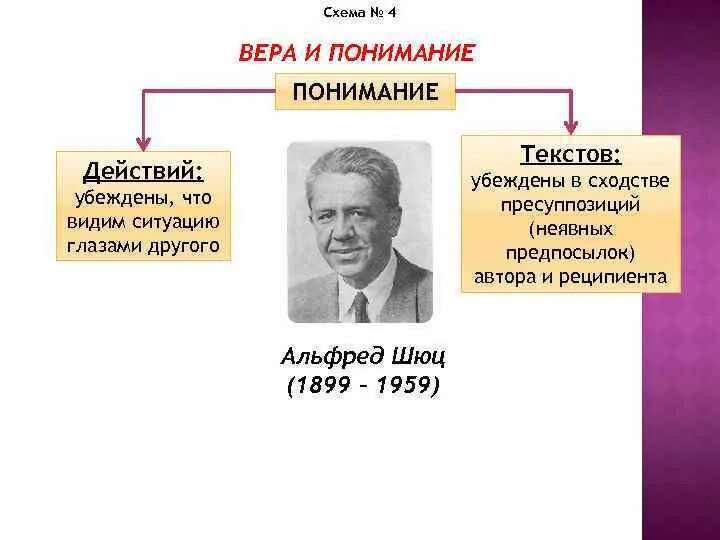 Схема № 4

ВЕРА И ПОНИМАНИЕ

ПОНИМАНИЕ

Действий:
убеждены, что видим ситуацию глазами другого

Текстов:
убеждены в сходстве пресуппозиций (неявных предпосылок) автора и реципиента

Альфред Шюц
(1899 – 1959)